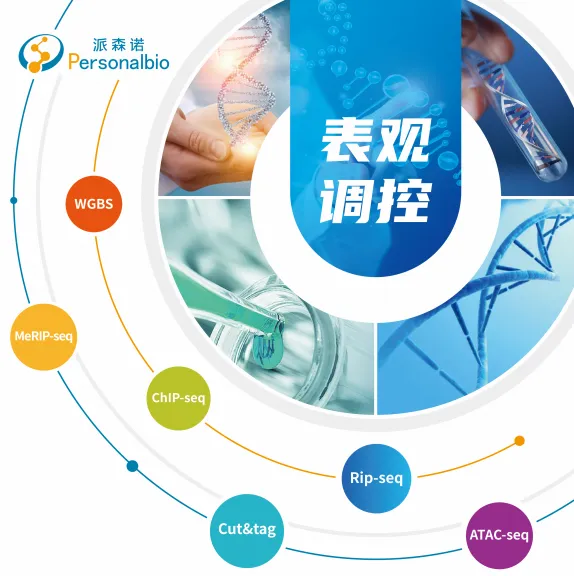 派森诺
Personalbio

表观
调控

WGBS

MeRIP-seq

ChIP-seq

Rip-seq

Cut&tag

ATAC-seq